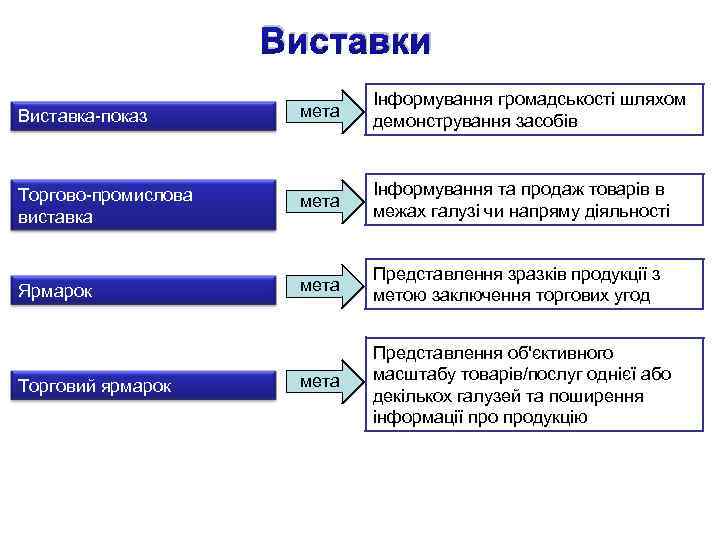 Виставки

Виставка-показ

мета

Інформування громадськості шляхом демонстрування засобів

Торгово-промислова виставка

мета

Інформування та продаж товарів в межах галузі чи напряму діяльності

Ярмарок

мета

Представлення зразків продукції з метою заключення торгових угод

Торговий ярмарок

мета

Представлення об'єктивного масштабу товарів/послуг однієї або декількох галузей та поширення інформації про продукцію